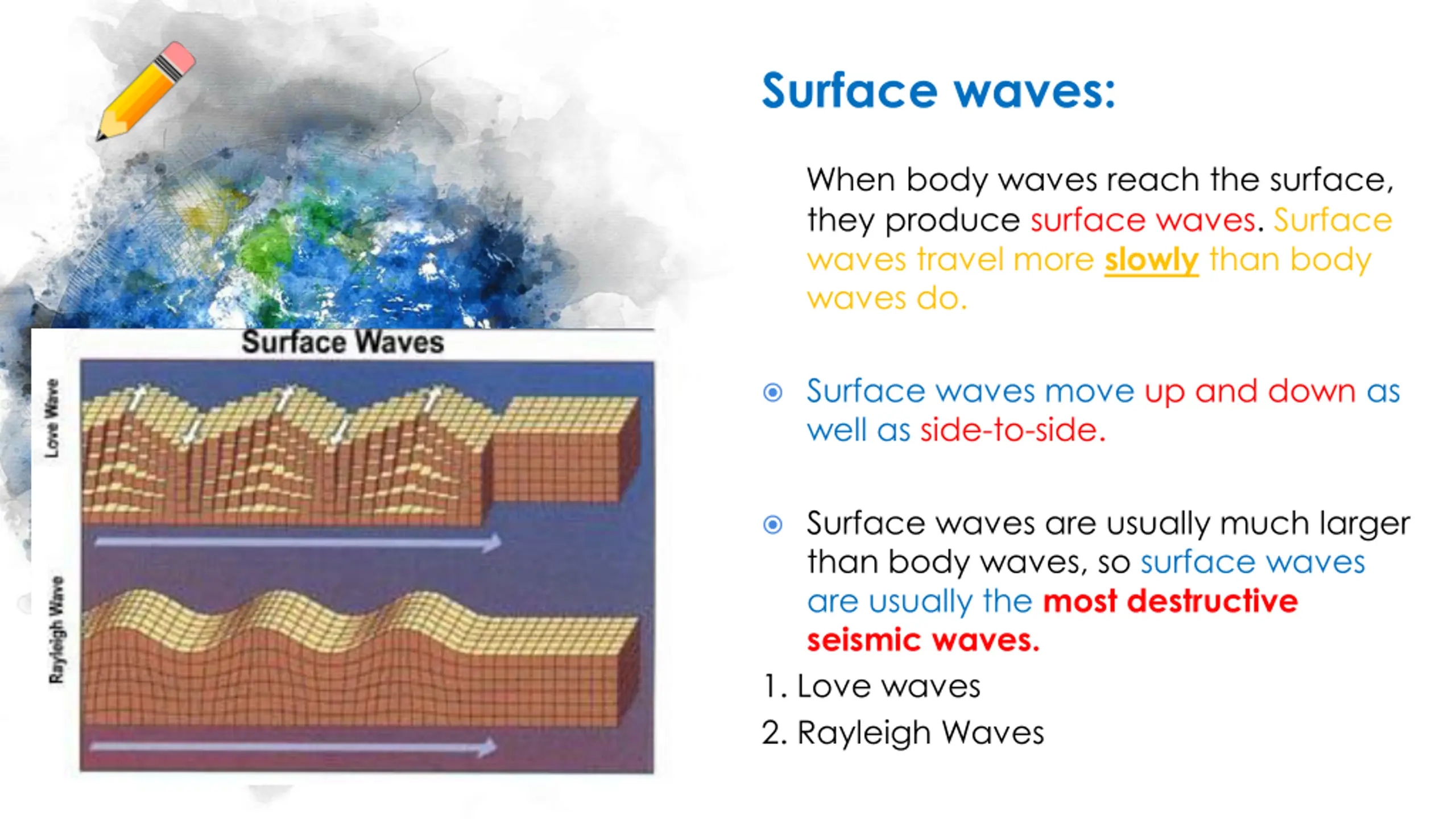 Surface Waves

Love Wave

Rayleigh Wave

Surface waves:

When body waves reach the surface, they produce surface waves. Surface waves travel more slowly than body waves do.

Surface waves move up and down as well as side-to-side.

Surface waves are usually much larger than body waves, so surface waves are usually the most destructive seismic waves.

1. Love waves
2. Rayleigh Waves